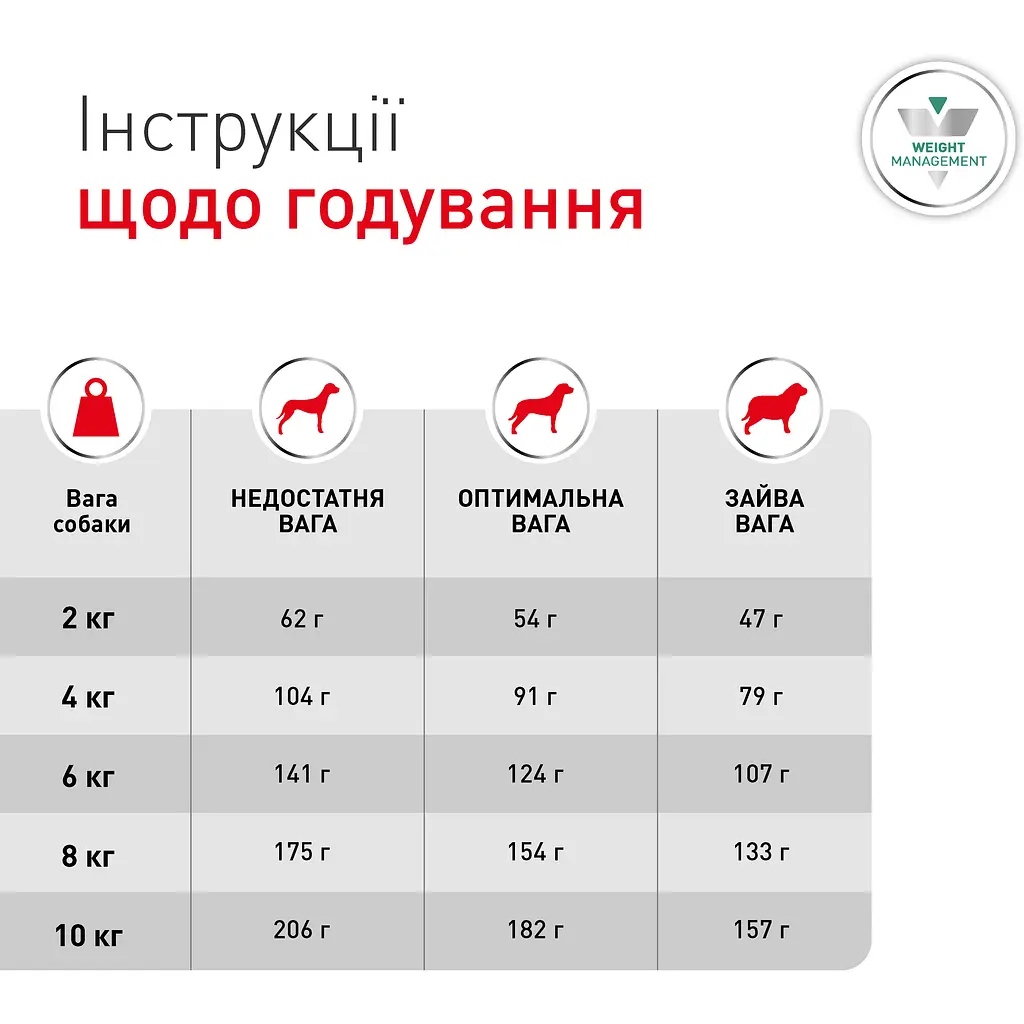 Інструкції
щодо годування

WEIGHT MANAGEMENT

| Вага собаки | НЕДОСТАТНЯ ВАГА | ОПТИМАЛЬНА ВАГА | ЗАЙВА ВАГА |
|---|---|---|---|
| 2 кг | 62 г | 54 г | 47 г |
| 4 кг | 104 г | 91 г | 79 г |
| 6 кг | 141 г | 124 г | 107 г |
| 8 кг | 175 г | 154 г | 133 г |
| 10 кг | 206 г | 182 г | 157 г |